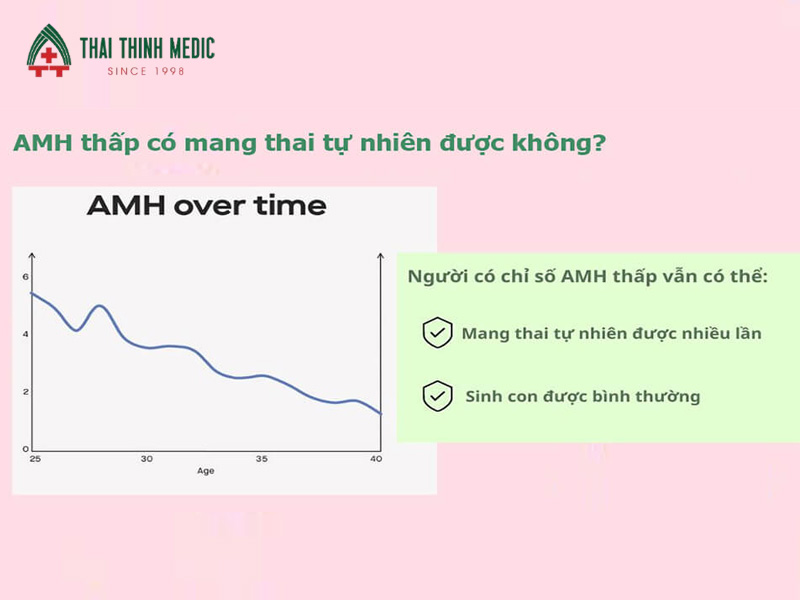 THAI THINH MEDIC
SINCE 1998

AMH thấp có mang thai tự nhiên được không?

AMH over time

6
4
2
0
25
30
35
40
Age

Người có chỉ số AMH thấp vẫn có thể:

Mang thai tự nhiên được nhiều lần

Sinh con được bình thường